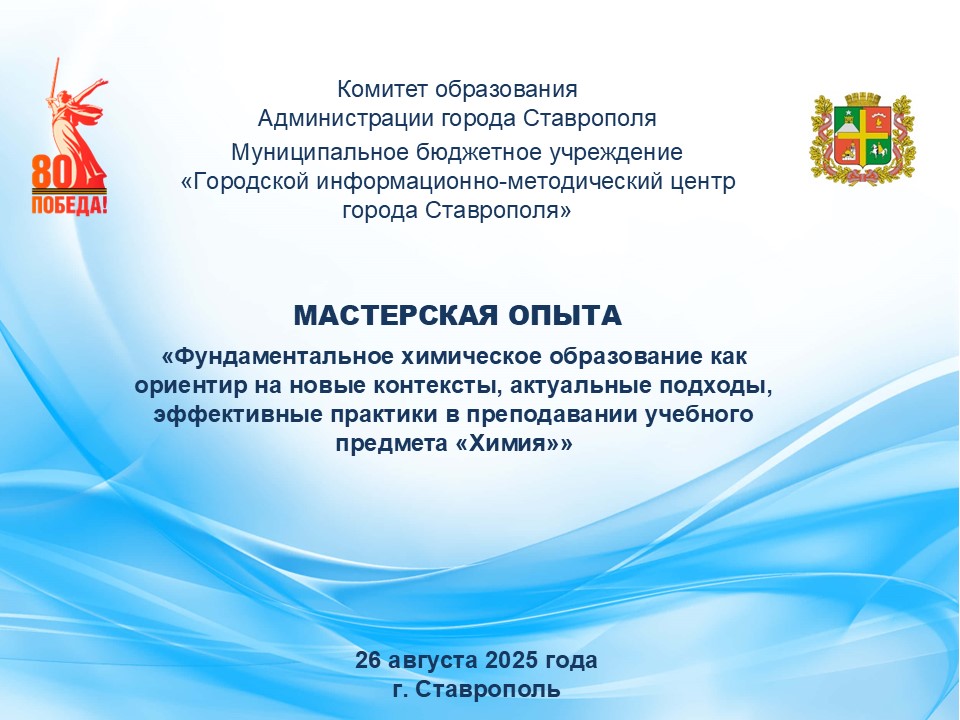 80
ПОБЕДА!

Комитет образования
Администрации города Ставрополя
Муниципальное бюджетное учреждение
«Городской информационно-методический центр
города Ставрополя»

МАСТЕРСКАЯ ОПЫТА
«Фундаментальное химическое образование как ориентир на новые контексты, актуальные подходы, эффективные практики в преподавании учебного предмета «Химия»»

26 августа 2025 года
г. Ставрополь